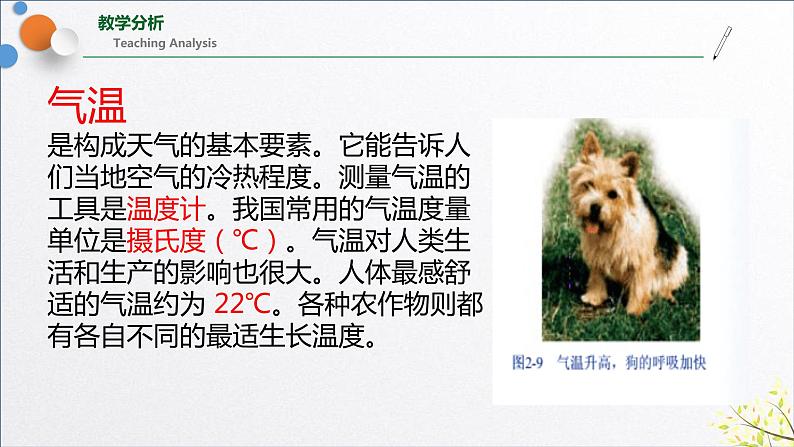 教学分析
Teaching Analysis

气温
是构成天气的基本要素。它能告诉人们当地空气的冷热程度。测量气温的工具是温度计。我国常用的气温度量单位是摄氏度（℃）。气温对人类生活和生产的影响也很大。人体最感舒适的气温约为 22℃。各种农作物则都有各自不同的最适生长温度。

图2-9 气温升高，狗的呼吸加快